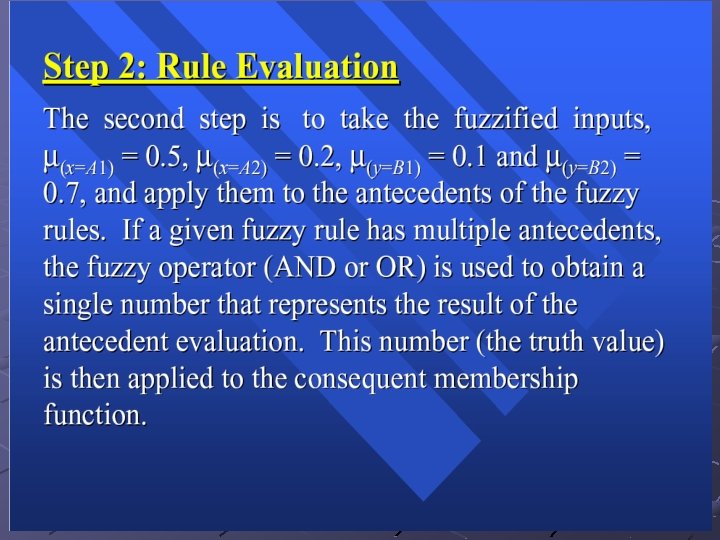 Step 2: Rule Evaluation

The second step is to take the fuzzified inputs, $\mu_{(x=A1)} = 0.5$, $\mu_{(x=A2)} = 0.2$, $\mu_{(y=B1)} = 0.1$ and $\mu_{(y=B2)} = 0.7$, and apply them to the antecedents of the fuzzy rules. If a given fuzzy rule has multiple antecedents, the fuzzy operator (AND or OR) is used to obtain a single number that represents the result of the antecedent evaluation. This number (the truth value) is then applied to the consequent membership function.